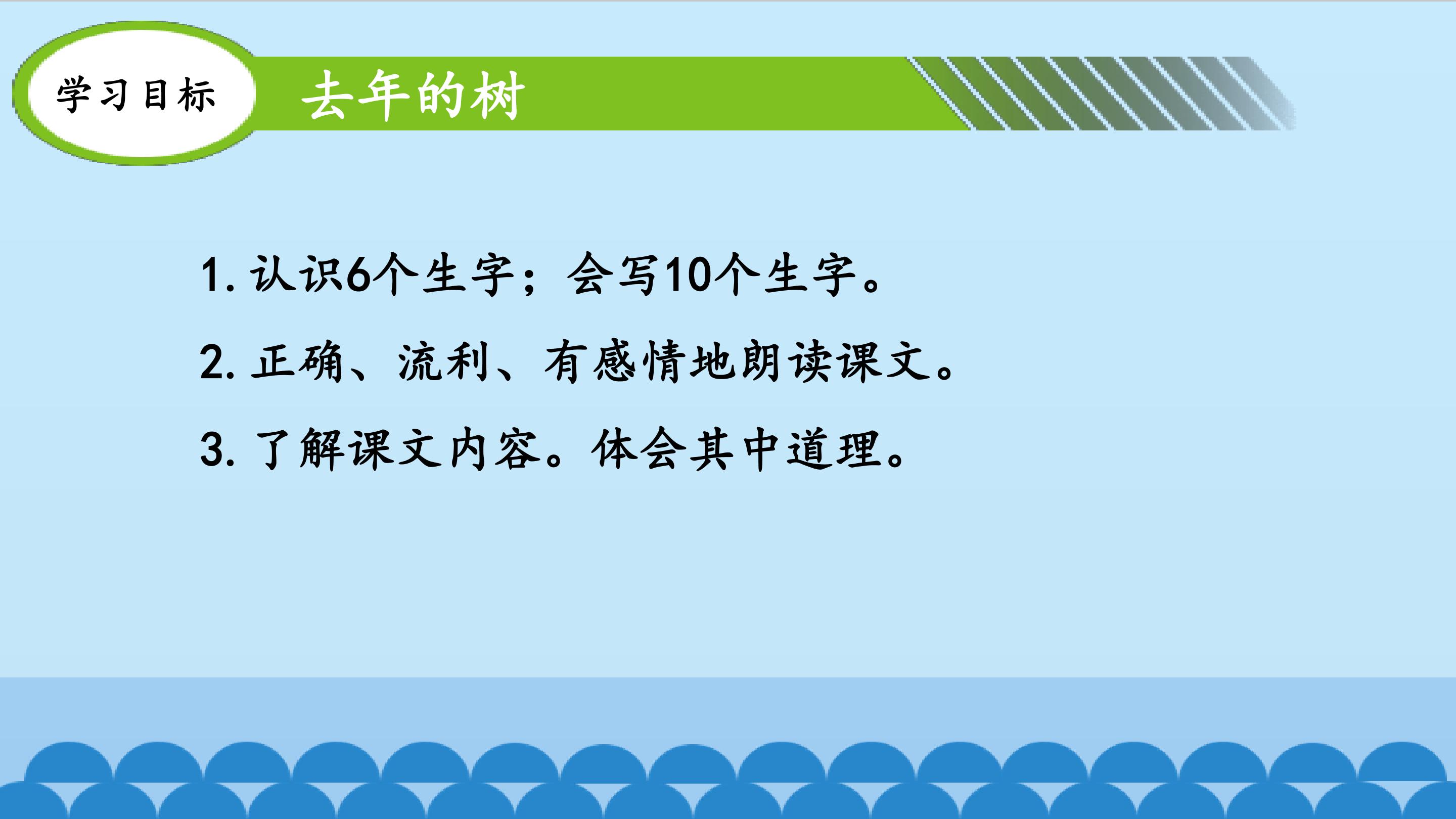 学习目标

去年的树

1. 认识6个生字；会写10个生字。

2. 正确、流利、有感情地朗读课文。

3. 了解课文内容。体会其中道理。